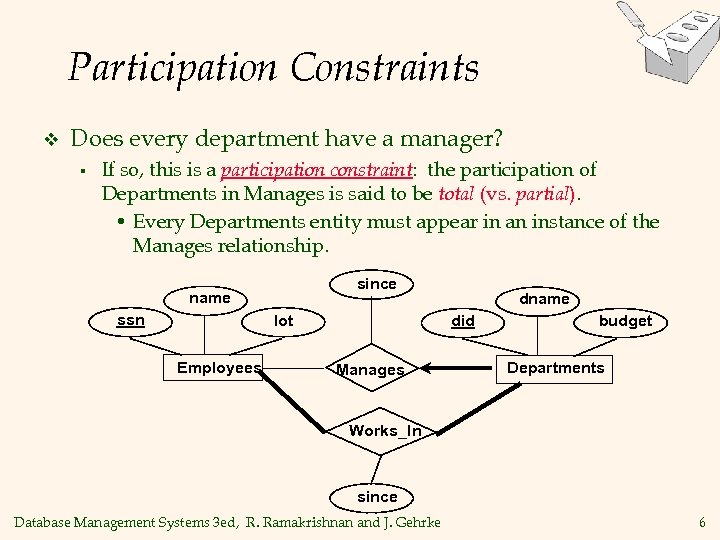 Participation Constraints

❖ Does every department have a manager?

▪ If so, this is a participation constraint: the participation of Departments in Manages is said to be total (vs. partial).

• Every Departments entity must appear in an instance of the Manages relationship.

since

name

dname

ssn

lot

did

budget

Employees

Manages

Departments

Works_In

since

Database Management Systems 3ed, R. Ramakrishnan and J. Gehrke

6